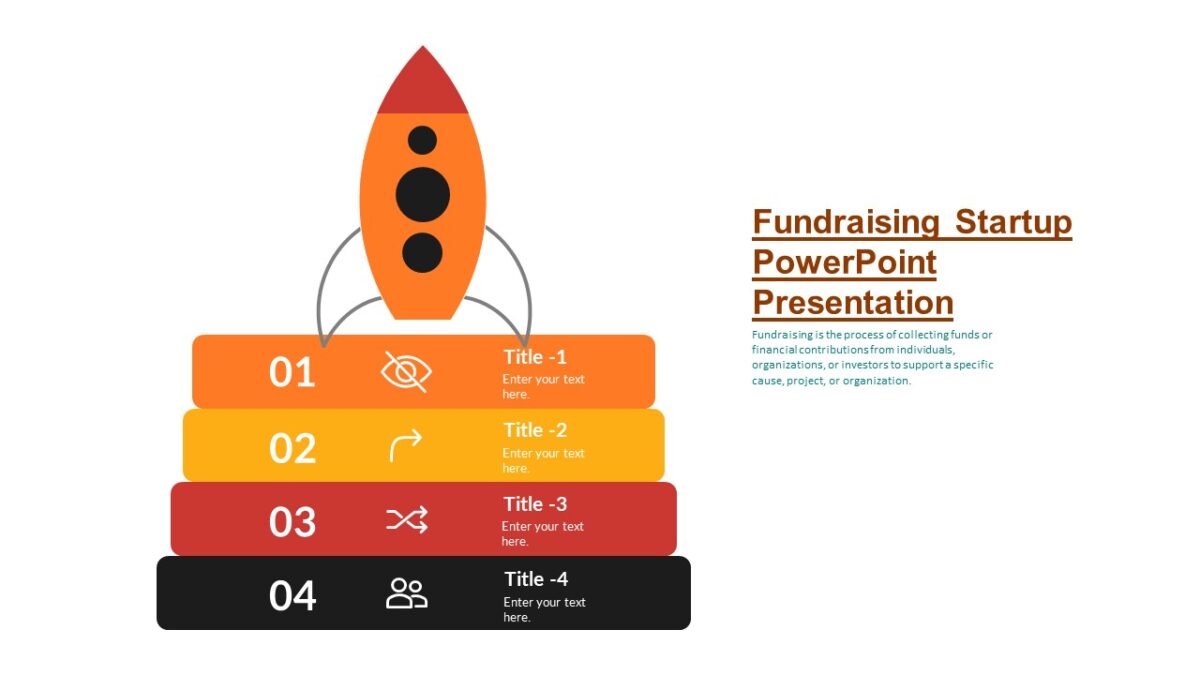 01

Title -1
Enter your text here.

02

Title -2
Enter your text here.

03

Title -3
Enter your text here.

04

Title -4
Enter your text here.

Fundraising Startup PowerPoint Presentation

Fundraising is the process of collecting funds or financial contributions from individuals, organizations, or investors to support a specific cause, project, or organization.